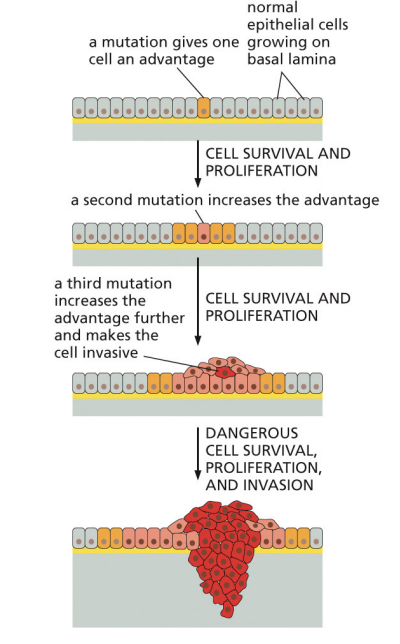 a mutation gives one cell an advantage

normal epithelial cells growing on basal lamina

CELL SURVIVAL AND PROLIFERATION

a second mutation increases the advantage

a third mutation increases the advantage further and makes the cell invasive

CELL SURVIVAL AND PROLIFERATION

DANGEROUS CELL SURVIVAL, PROLIFERATION, AND INVASION